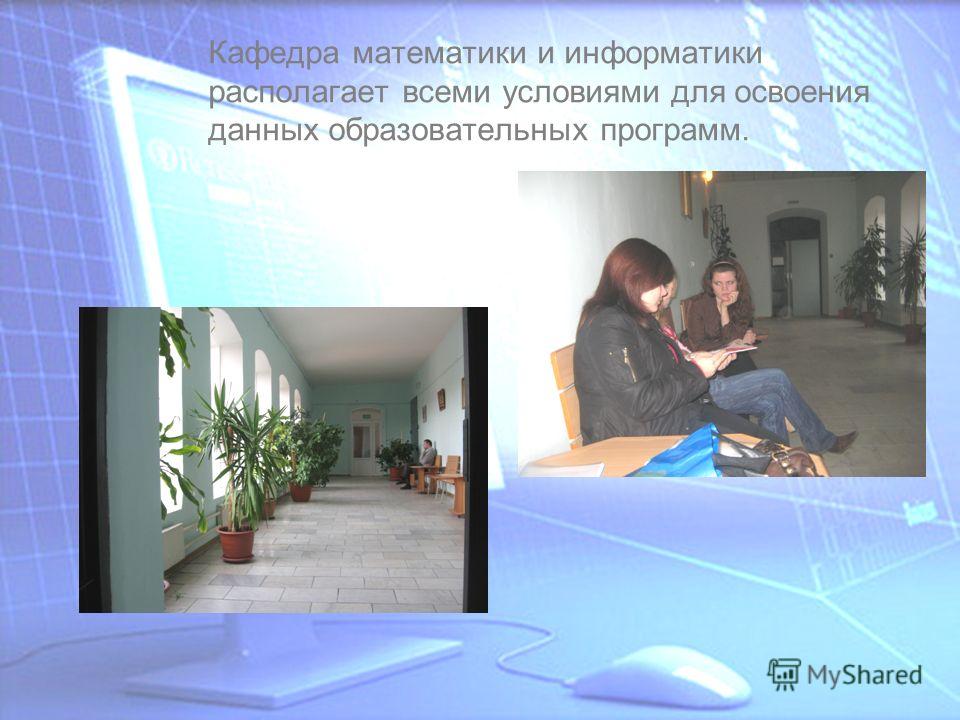 Кафедра математики и информатики располагает всеми условиями для освоения данных образовательных программ.

MyShared